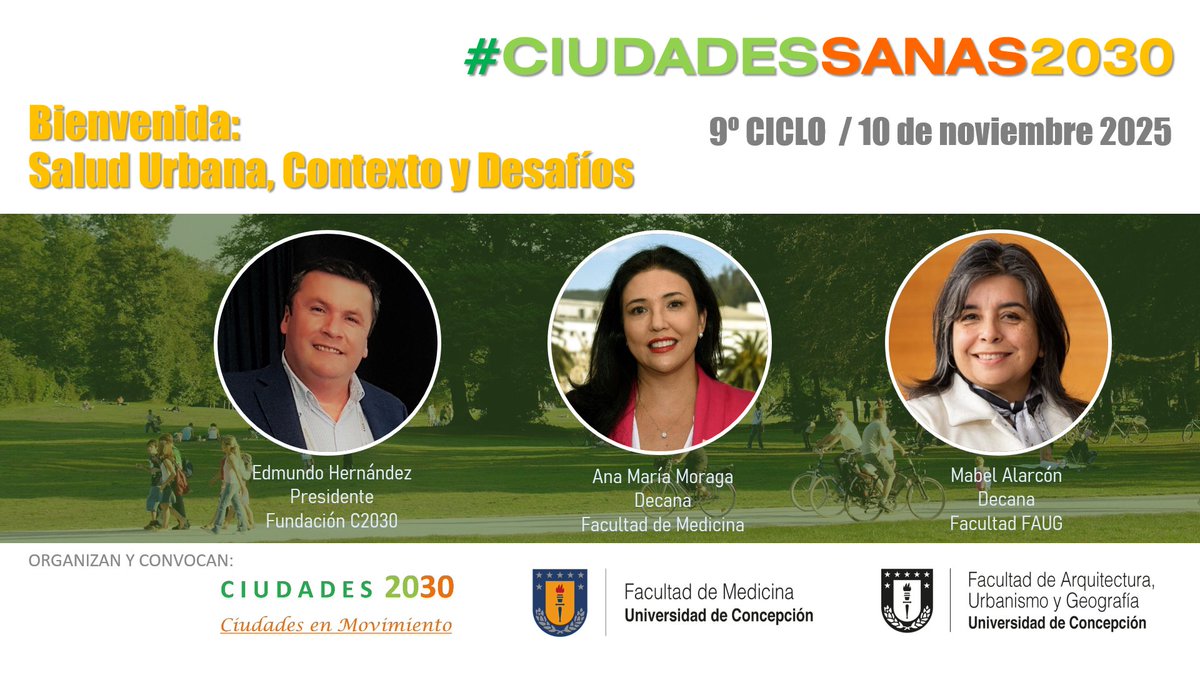 #CIUDADESSANAS2030

Bienvenida:
Salud Urbana, Contexto y Desafíos

9º CICLO / 10 de noviembre 2025

Edmundo Hernández
Presidente
Fundación C2030

Ana María Moraga
Decana
Facultad de Medicina

Mabel Alarcón
Decana
Facultad FAUG

ORGANIZAN Y CONVOCAN:

CIUDADES 2030
Ciudades en Movimiento

Facultad de Medicina
Universidad de Concepción

Facultad de Arquitectura,
Urbanismo y Geografía
Universidad de Concepción